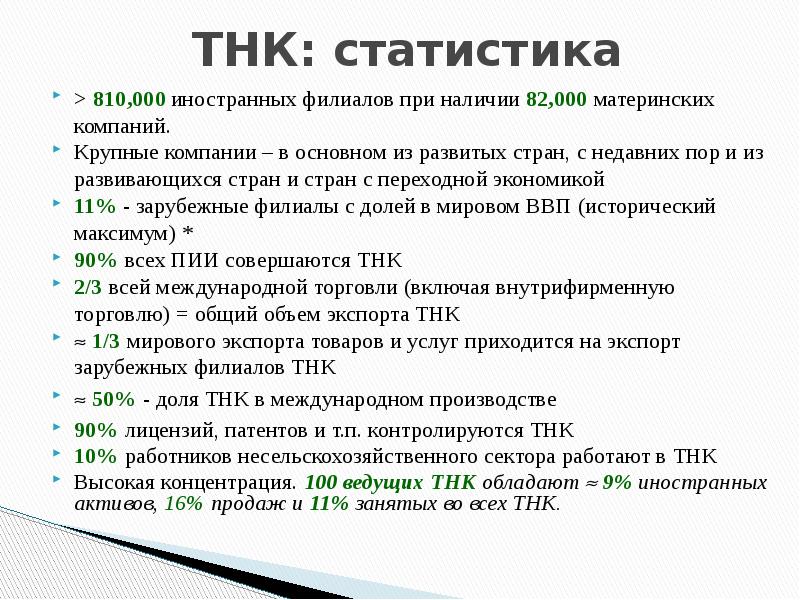 ТНК: статистика

> 810,000 иностранных филиалов при наличии 82,000 материнских компаний.

Крупные компании – в основном из развитых стран, с недавних пор и из развивающихся стран и стран с переходной экономикой

11% - зарубежные филиалы с долей в мировом ВВП (исторический максимум) *

90% всех ПИИ совершаются ТНК

2/3 всей международной торговли (включая внутрифирменную торговлю) = общий объем экспорта ТНК

≈ 1/3 мирового экспорта товаров и услуг приходится на экспорт зарубежных филиалов ТНК

≈ 50% - доля ТНК в международном производстве

90% лицензий, патентов и т.п. контролируются ТНК

10% работников несельскохозяйственного сектора работают в ТНК

Высокая концентрация. 100 ведущих ТНК обладают ≈ 9% иностранных активов, 16% продаж и 11% занятых во всех ТНК.